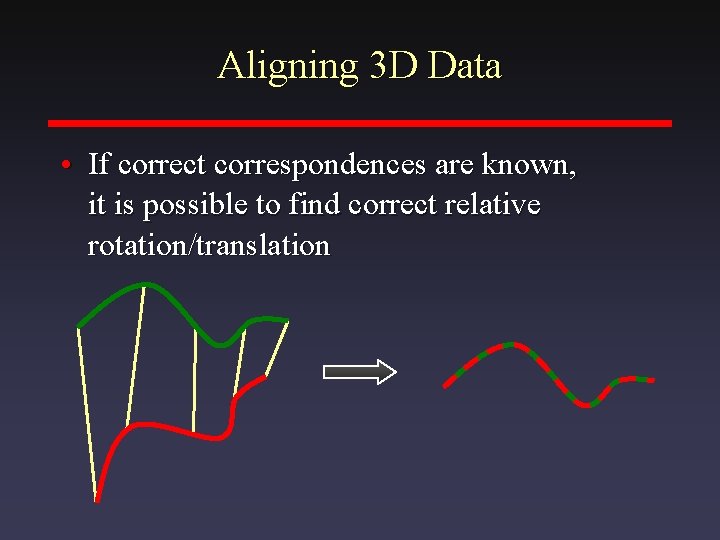 Aligning 3D Data

• If correct correspondences are known, it is possible to find correct relative rotation/translation